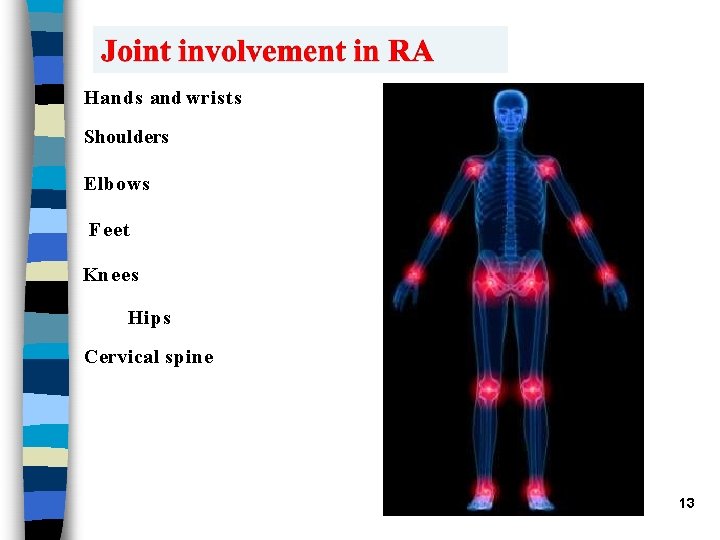 Joint involvement in RA

Hands and wrists

Shoulders

Elbows

Feet

Knees

Hips

Cervical spine

13